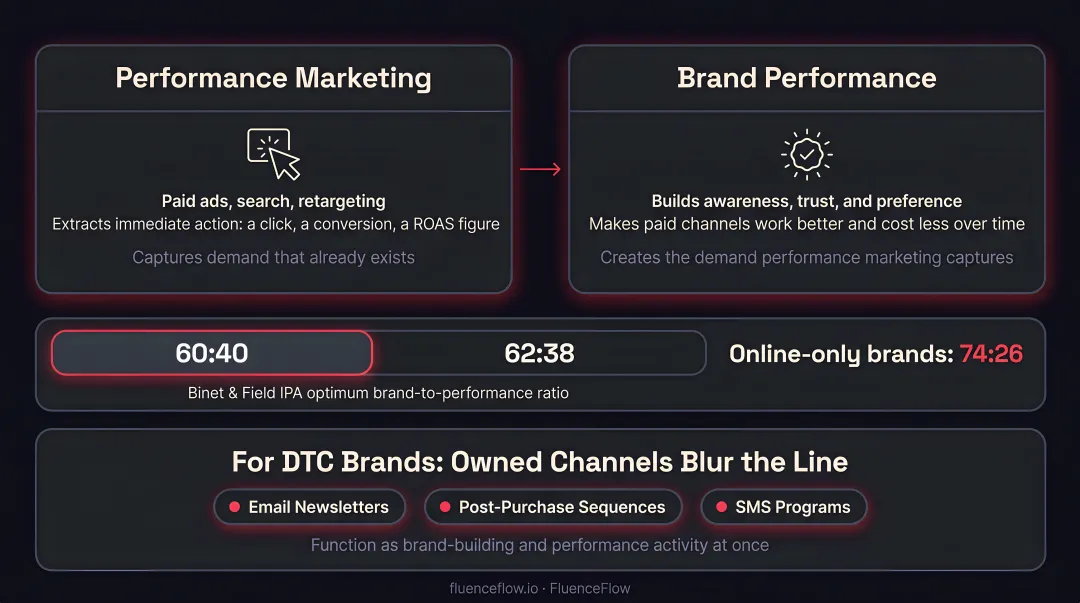 Performance Marketing

Paid ads, search, retargeting
Extracts immediate action: a click, a conversion, a ROAS figure

Captures demand that already exists

Brand Performance

Builds awareness, trust, and preference
Makes paid channels work better and cost less over time

Creates the demand performance marketing captures

60:40

62:38

Online-only brands: 74:26

Binet & Field IPA optimum brand-to-performance ratio

For DTC Brands: Owned Channels Blur the Line

Email Newsletters

Post-Purchase Sequences

SMS Programs

Function as brand-building and performance activity at once

fluenceflow.io · FluenceFlow